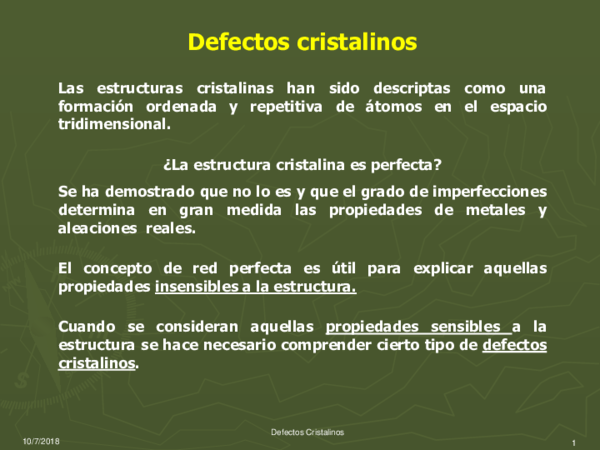 Defectos cristalinos

Las estructuras cristalinas han sido descriptas como una formación ordenada y repetitiva de átomos en el espacio tridimensional.

¿La estructura cristalina es perfecta?

Se ha demostrado que no lo es y que el grado de imperfecciones determina en gran medida las propiedades de metales y aleaciones reales.

El concepto de red perfecta es útil para explicar aquellas propiedades insensibles a la estructura.

Cuando se consideran aquellas propiedades sensibles a la estructura se hace necesario comprender cierto tipo de defectos cristalinos.

10/7/2018

Defectos Cristalinos

1